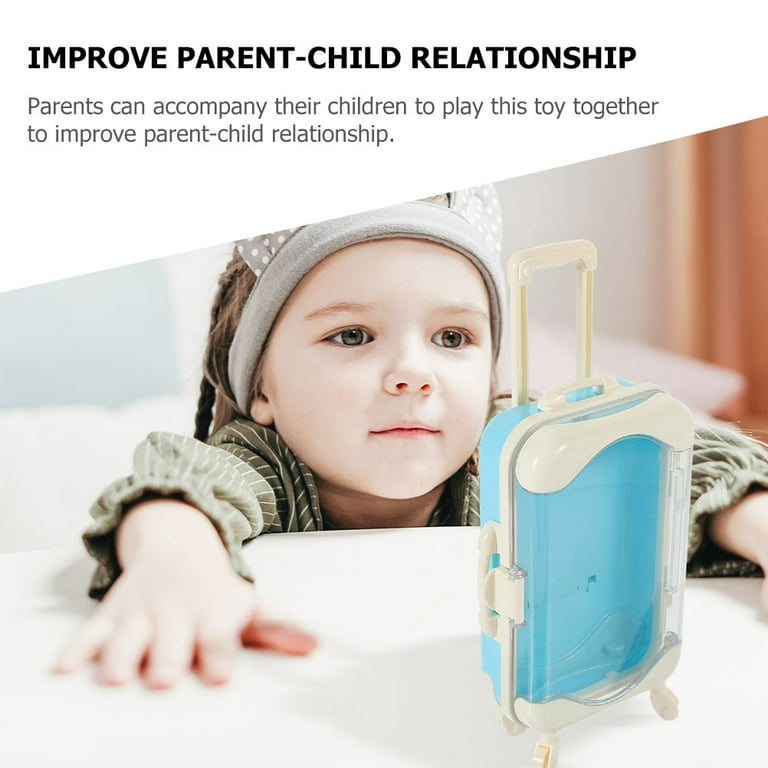 IMPROVE PARENT-CHILD RELATIONSHIP

Parents can accompany their children to play this toy together to improve parent-child relationship.